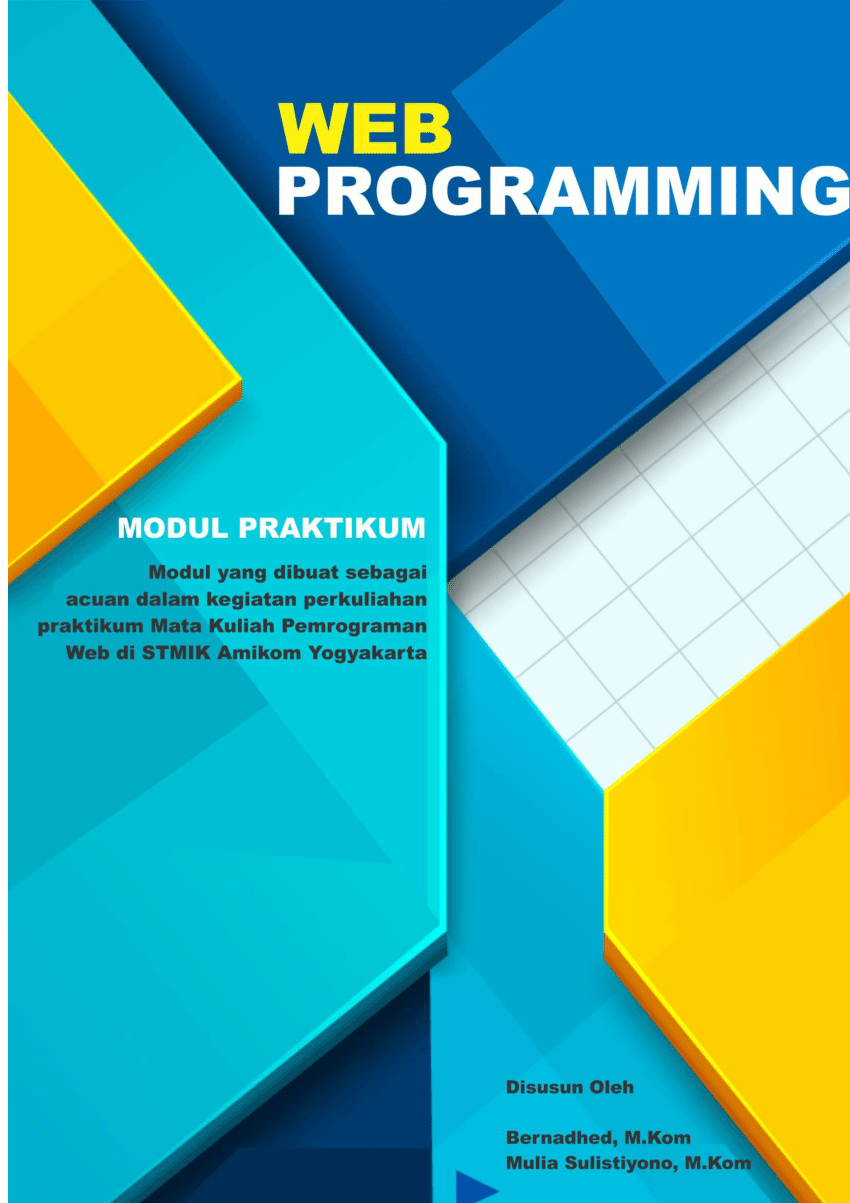 WEB
PROGRAMMING

MODUL PRAKTIKUM

Modul yang dibuat sebagai acuan dalam kegiatan perkuliahan praktikum Mata Kuliah Pemrograman Web di STMIK Amikom Yogyakarta

Disusun Oleh

Bernadhed, M.Kom
Mulia Sulistiyono, M.Kom